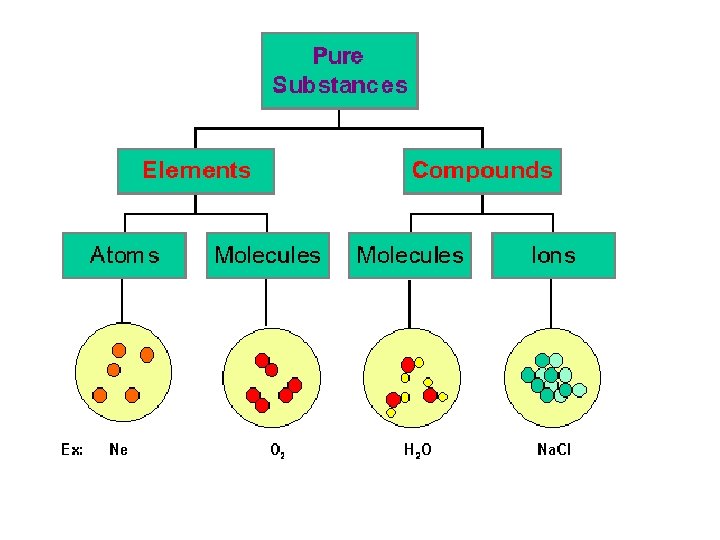 Pure Substances

Elements

Compounds

Atoms

Molecules

Molecules

Ions

Ex: Ne

$O_2$

$H_2O$

NaCl